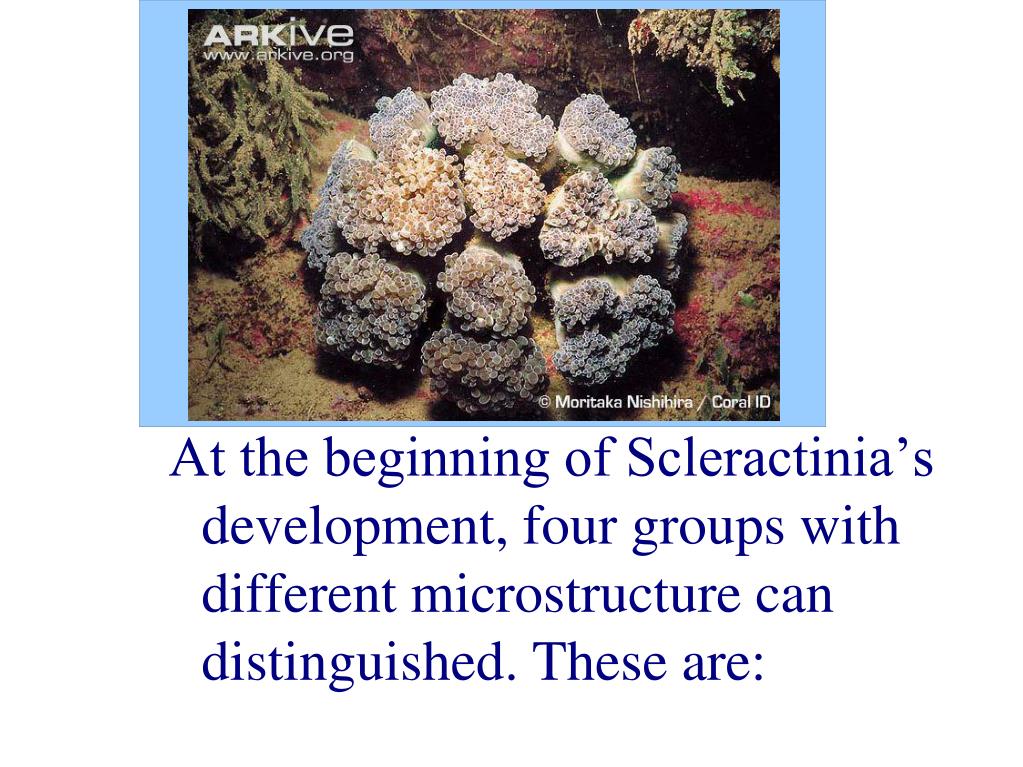 ARKive
www.arkive.org

© Moritaka Nishihira / Coral ID

At the beginning of Scleractinia’s development, four groups with different microstructure can distinguished. These are: